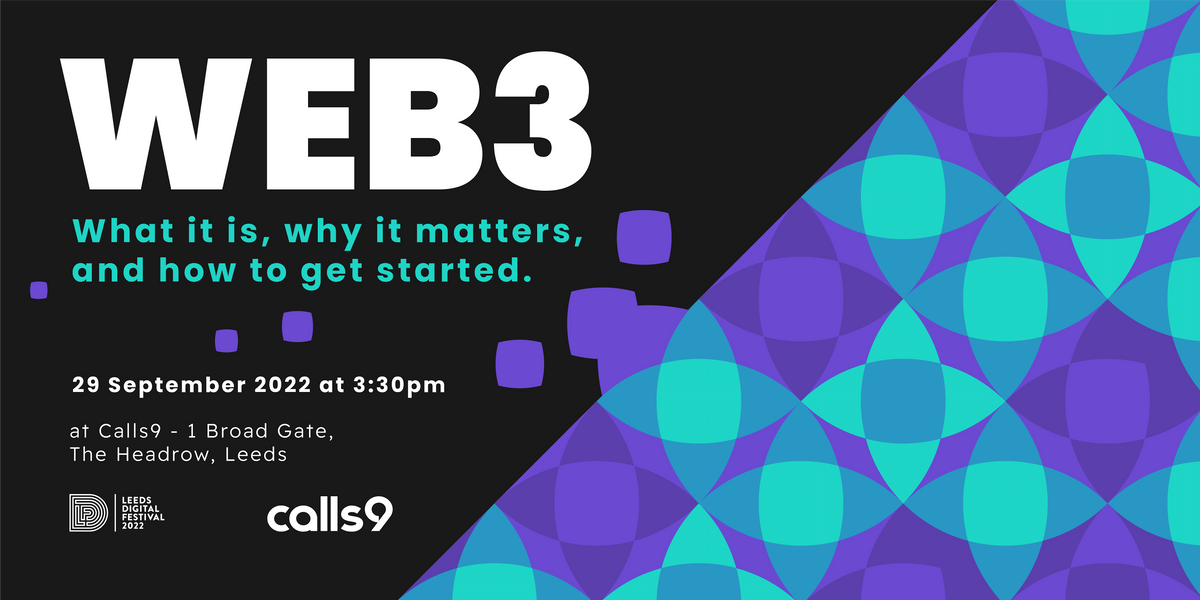 WEB3

What it is, why it matters, and how to get started.

29 September 2022 at 3:30pm

at Calls9 - 1 Broad Gate, The Headrow, Leeds

LEEDS DIGITAL FESTIVAL 2022

calls9